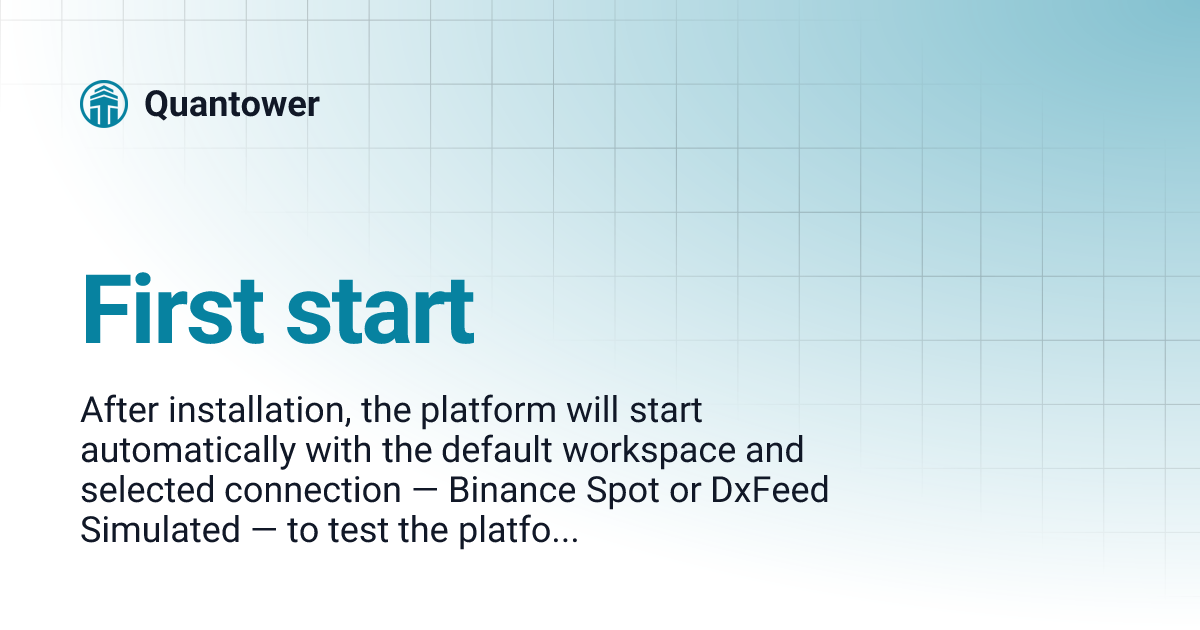 Quantower

First start

After installation, the platform will start automatically with the default workspace and selected connection — Binance Spot or DxFeed Simulated — to test the platfo...